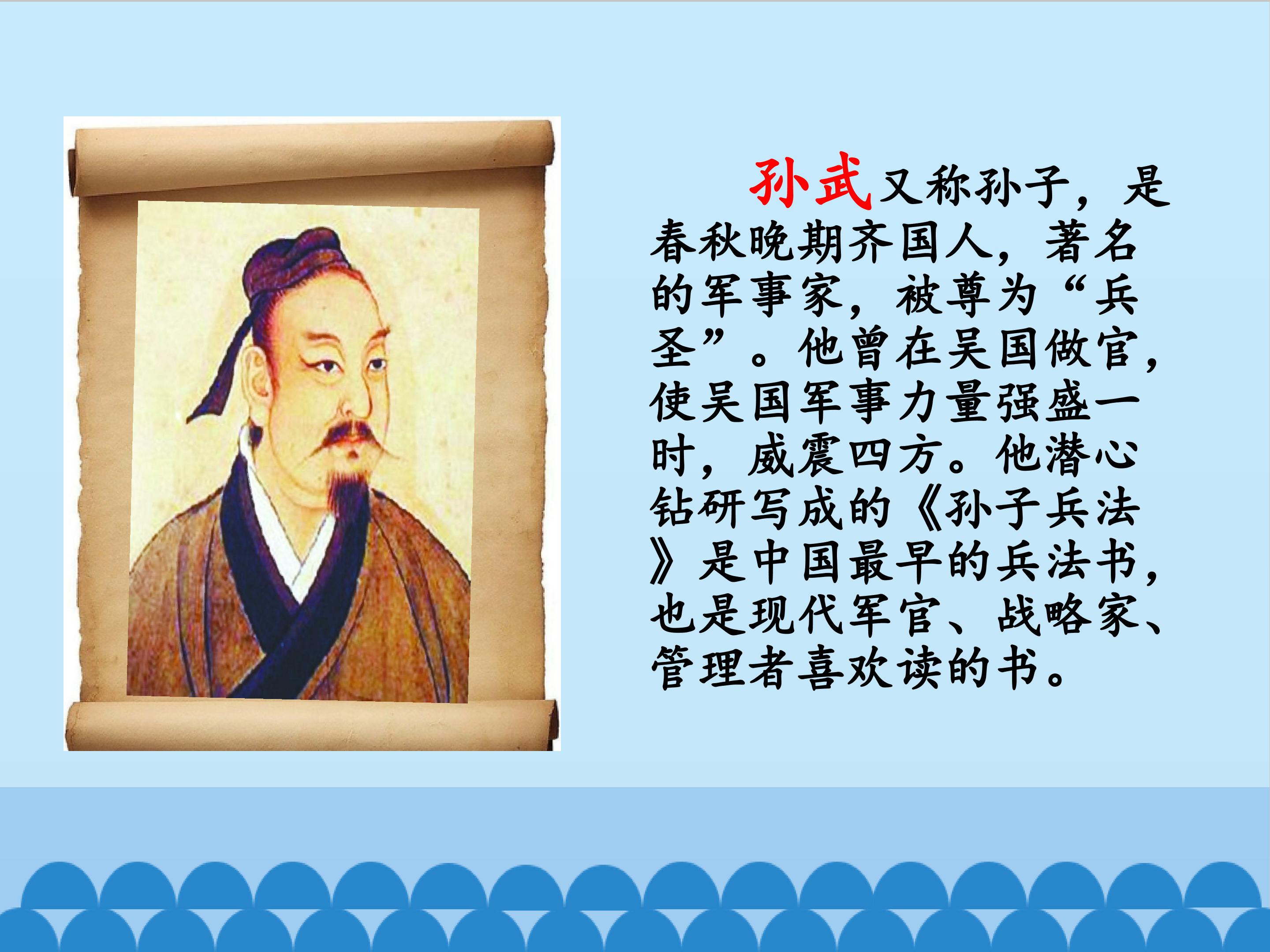 孙武又称孙子，是春秋晚期齐国人，著名的军事家，被尊为“兵圣”。他曾在吴国做官，使吴国军事力量强盛一时，威震四方。他潜心钻研写成的《孙子兵法》是中国最早的兵法书，也是现代军官、战略家、管理者喜欢读的书。